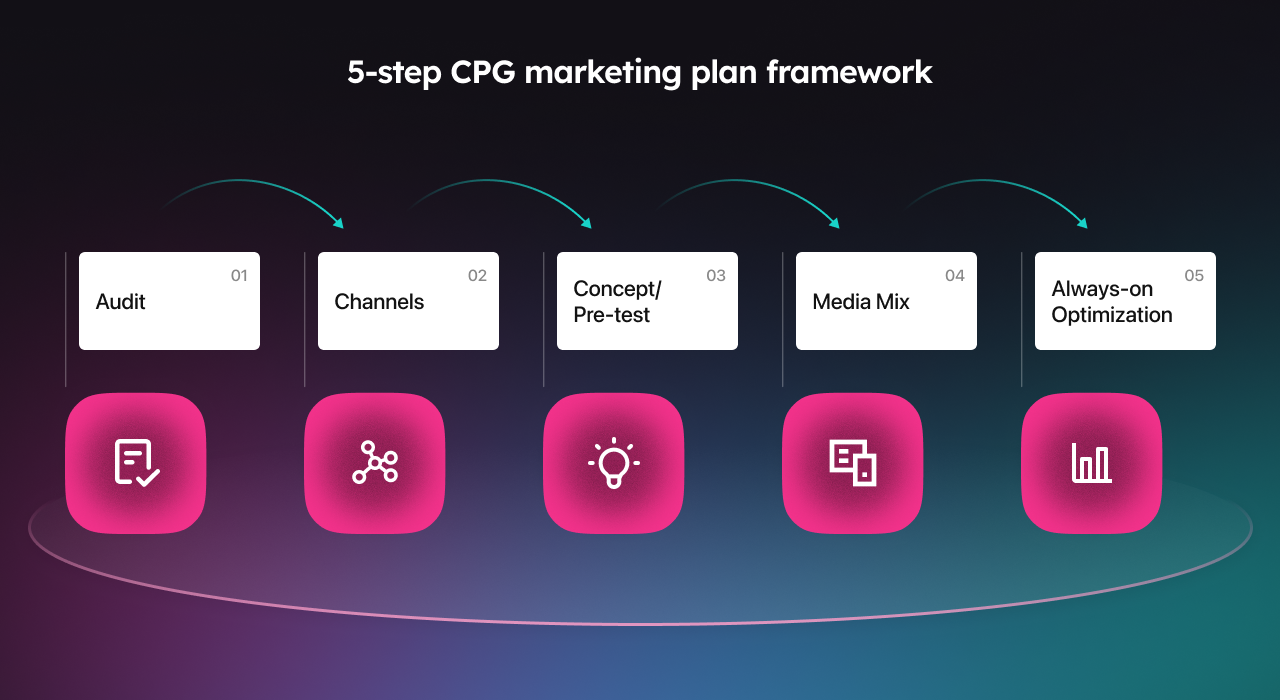 5-step CPG marketing plan framework

01
Audit

02
Channels

03
Concept/
Pre-test

04
Media Mix

05
Always-on
Optimization